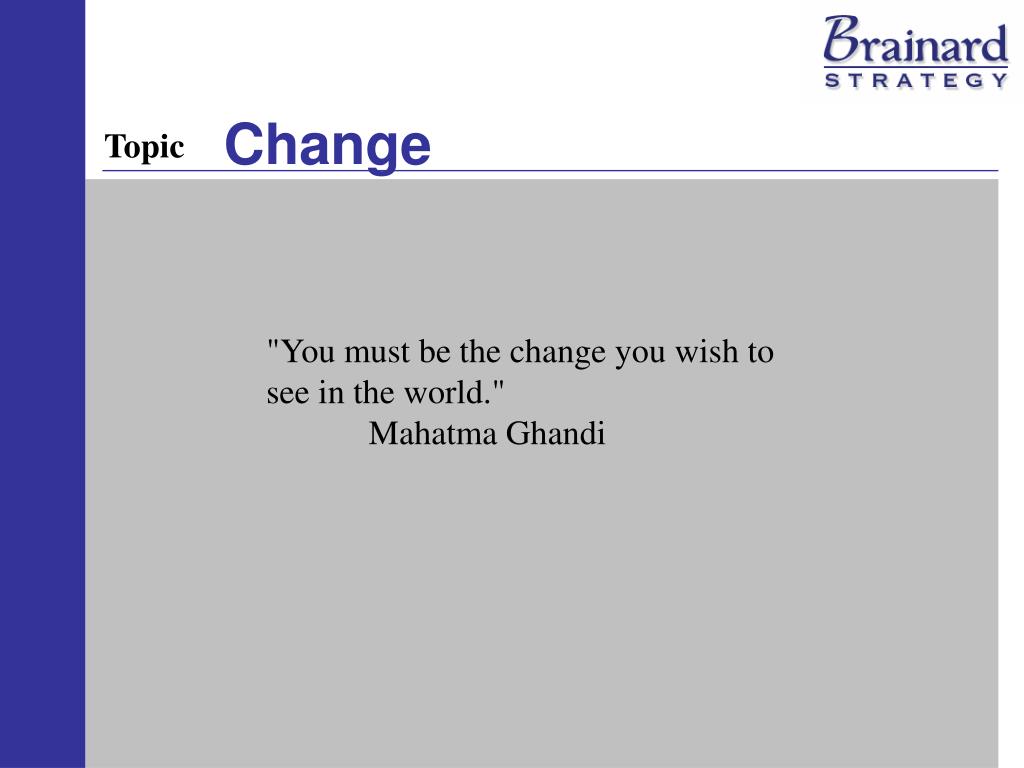 Brainard
STRATEGY

Topic Change

"You must be the change you wish to see in the world."
Mahatma Ghandi